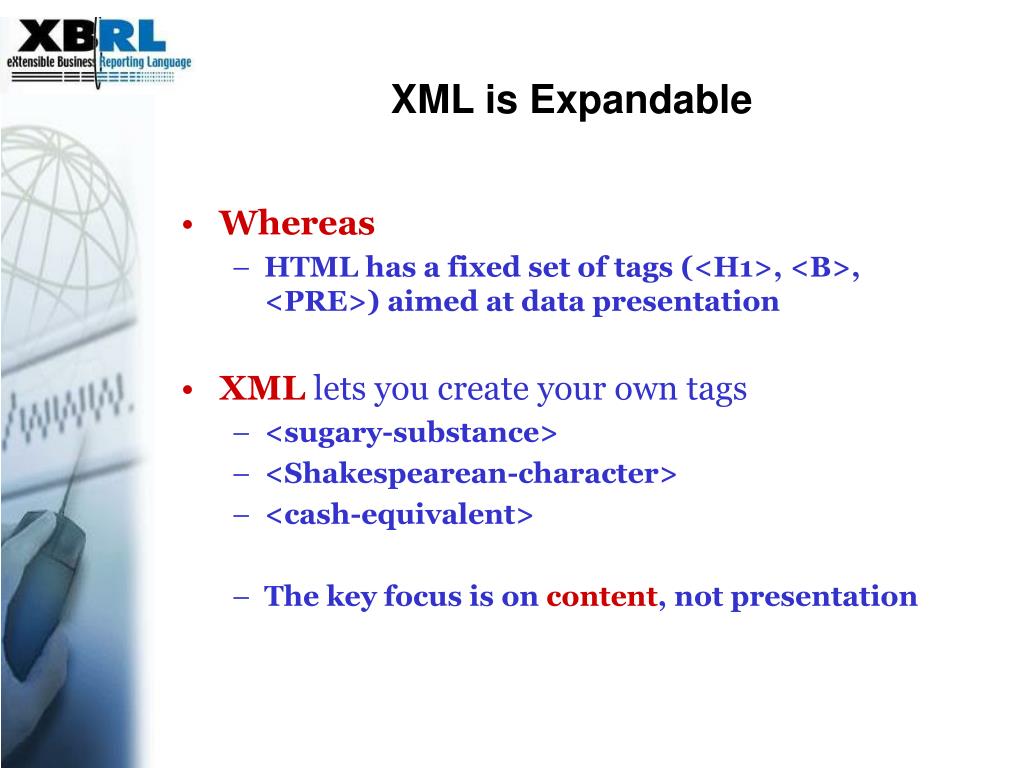 XBRL
eXtensible Business Reporting Language

XML is Expandable

• Whereas
– HTML has a fixed set of tags (<H1>, <B>, <PRE>) aimed at data presentation

• XML lets you create your own tags
– <sugary-substance>
– <Shakespearean-character>
– <cash-equivalent>

– The key focus is on content, not presentation